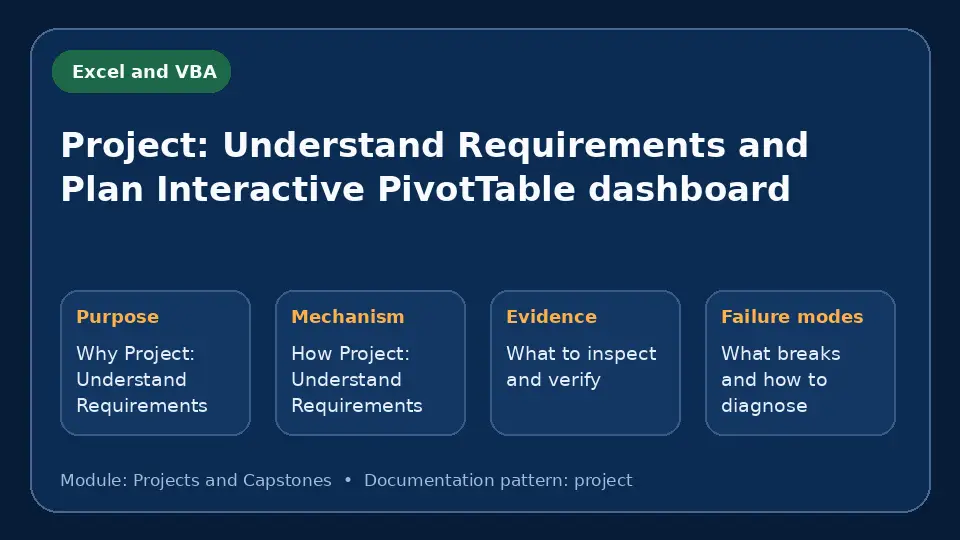 Excel and VBA

Project: Understand Requirements and Plan Interactive PivotTable dashboard

Purpose

Why Project: Understand Requirements

Mechanism

How Project: Understand Requirements

Evidence

What to inspect and verify

Failure modes

What breaks and how to diagnose

Module: Projects and Capstones • Documentation pattern: project